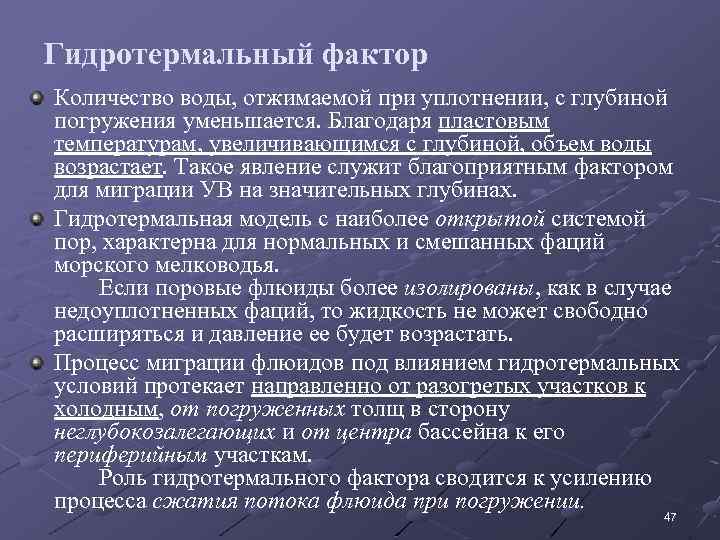 Гидротермальный фактор

Количество воды, отжимаемой при уплотнении, с глубиной погружения уменьшается. Благодаря пластовым температурам, увеличивающимся с глубиной, объем воды возрастает. Такое явление служит благоприятным фактором для миграции УВ на значительных глубинах.

Гидротермальная модель с наиболее открытой системой пор, характерна для нормальных и смешанных фаций морского мелководья.

Если поровые флюиды более изолированы, как в случае недоуплотненных фаций, то жидкость не может свободно расширяться и давление ее будет возрастать.

Процесс миграции флюидов под влиянием гидротермальных условий протекает направленно от разогретых участков к холодным, от погруженных толщ в сторону неглубокозалегающих и от центра бассейна к его периферийным участкам.

Роль гидротермального фактора сводится к усилению процесса сжатия потока флюида при погружении.

47